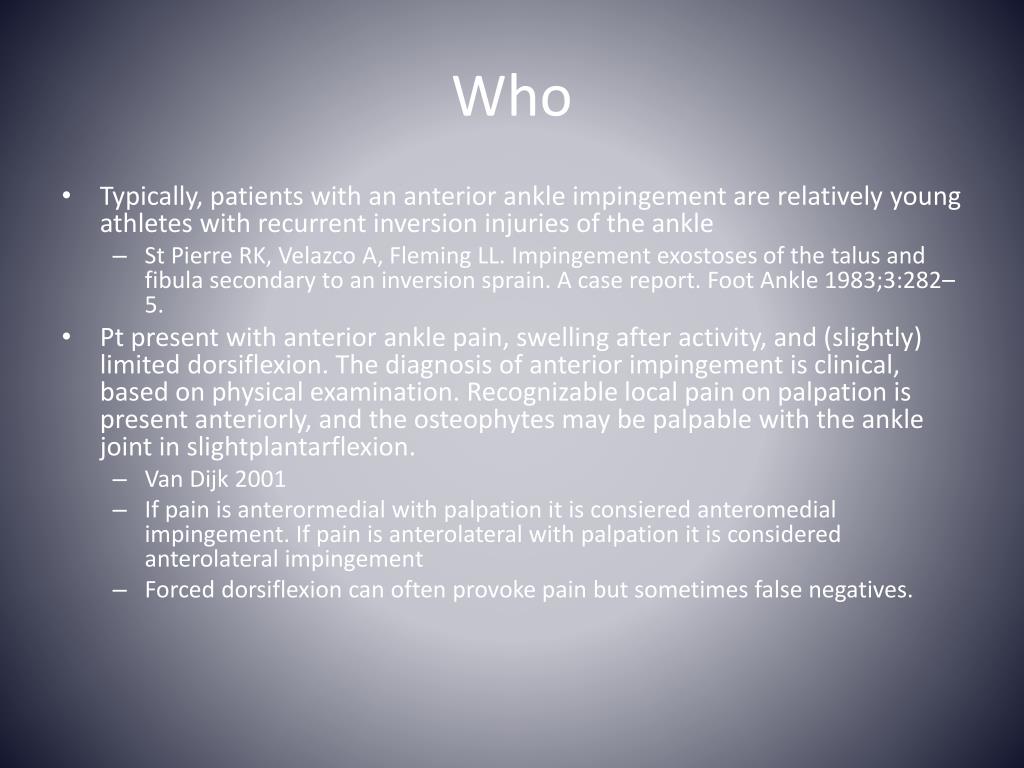 Who

• Typically, patients with an anterior ankle impingement are relatively young athletes with recurrent inversion injuries of the ankle
– St Pierre RK, Velazco A, Fleming LL. Impingement exostoses of the talus and fibula secondary to an inversion sprain. A case report. Foot Ankle 1983;3:282–5.

• Pt present with anterior ankle pain, swelling after activity, and (slightly) limited dorsiflexion. The diagnosis of anterior impingement is clinical, based on physical examination. Recognizable local pain on palpation is present anteriorly, and the osteophytes may be palpable with the ankle joint in slightplantarflexion.
– Van Dijk 2001
– If pain is anterormedial with palpation it is consiered anteromedial impingement. If pain is anterolateral with palpation it is considered anterolateral impingement
– Forced dorsiflexion can often provoke pain but sometimes false negatives.